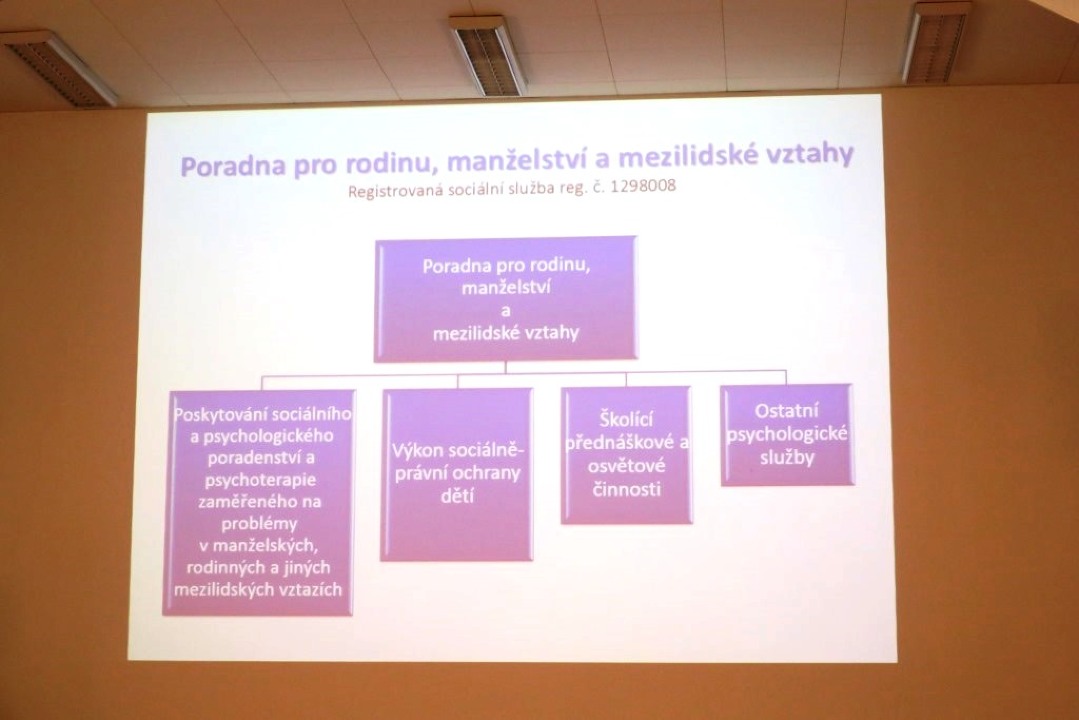 Poradna pro rodinu, manželství a mezilidské vztahy
Registrovaná sociální služba reg. č. 1298008

Poradna pro rodinu, manželství a mezilidské vztahy

Poskytování sociálního a psychologického poradenství a psychoterapie zaměřeného na problémy v manželských, rodinných a jiných mezilidských vztazích

Výkon sociálně-právní ochrany dětí

Školící přednáškové a osvětové činnosti

Ostatní psychologické služby